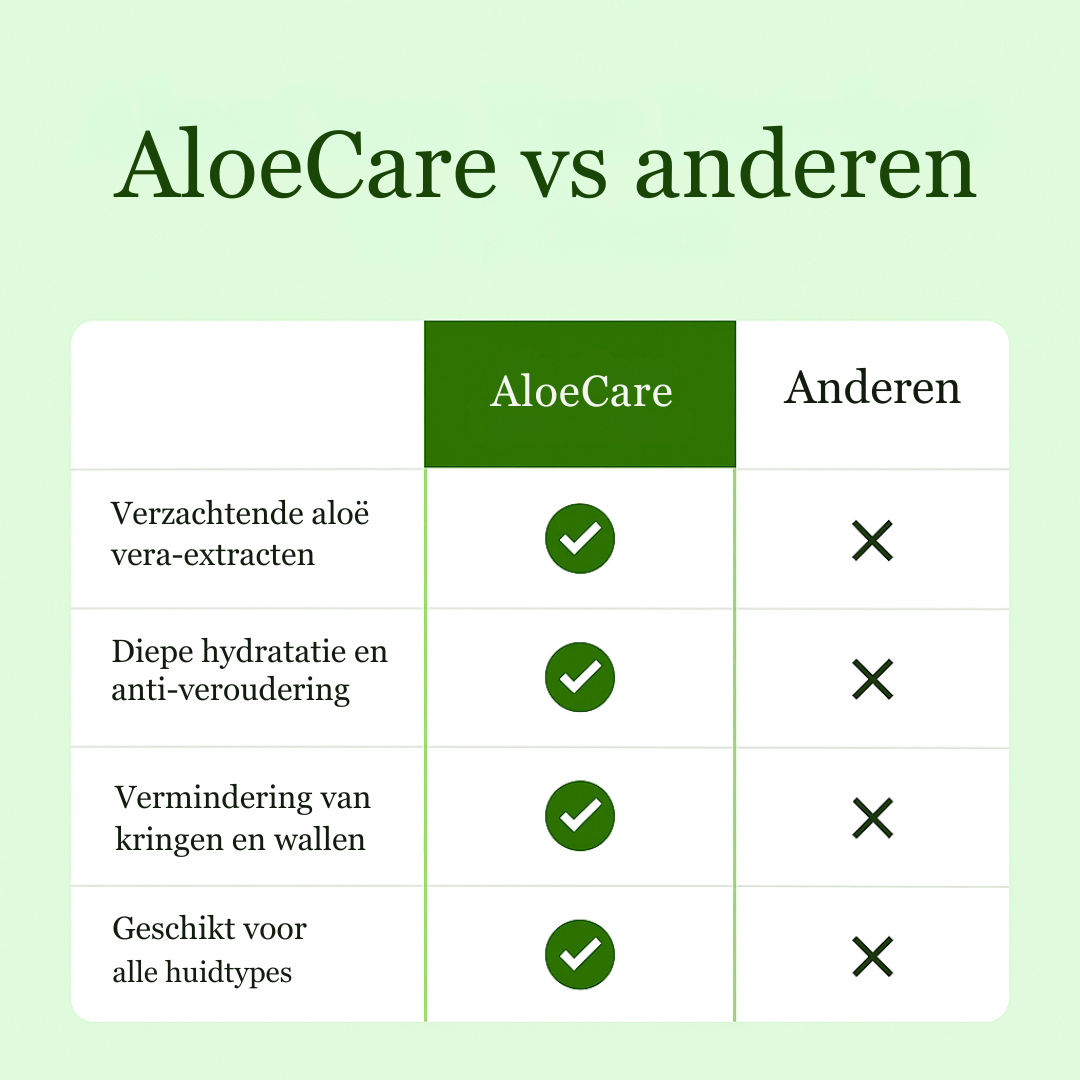 AloeCare vs anderen

| | AloeCare | Anderen |
|---|---|---|
| Verzachtende aloë vera-extracten | ✓ | ✗ |
| Diepe hydratatie en anti-veroudering | ✓ | ✗ |
| Vermindering van kringen en wallen | ✓ | ✗ |
| Geschikt voor alle huidtypes | ✓ | ✗ |